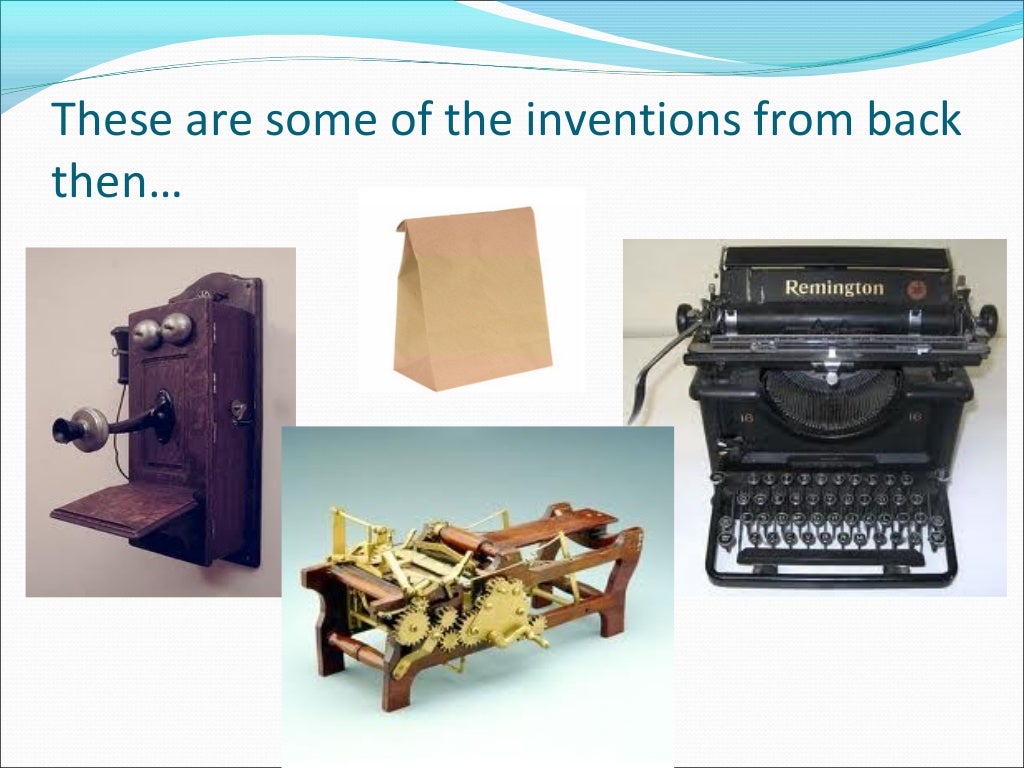 These are some of the inventions from back then…

Remington

16

16